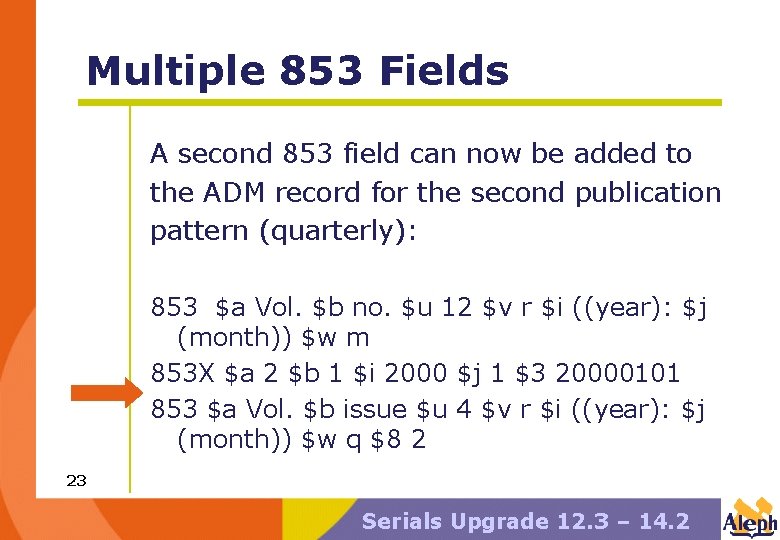 Multiple 853 Fields

A second 853 field can now be added to the ADM record for the second publication pattern (quarterly):

853 \$a Vol. \$b no. \$u 12 \$v r \$i ((year): \$j (month)) \$w m
853X \$a 2 \$b 1 \$i 2000 \$j 1 \$3 20000101
853 \$a Vol. \$b issue \$u 4 \$v r \$i ((year): \$j (month)) \$w q \$8 2

23

Serials Upgrade 12.3 – 14.2

Aleph